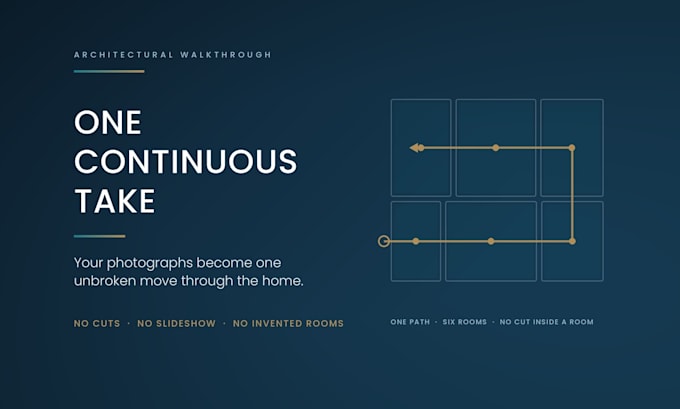 ARCHITECTURAL WALKTHROUGH

ONE CONTINUOUS TAKE

Your photographs become one unbroken move through the home.

NO CUTS · NO SLIDESHOW · NO INVENTED ROOMS

ONE PATH · SIX ROOMS · NO CUT INSIDE A ROOM